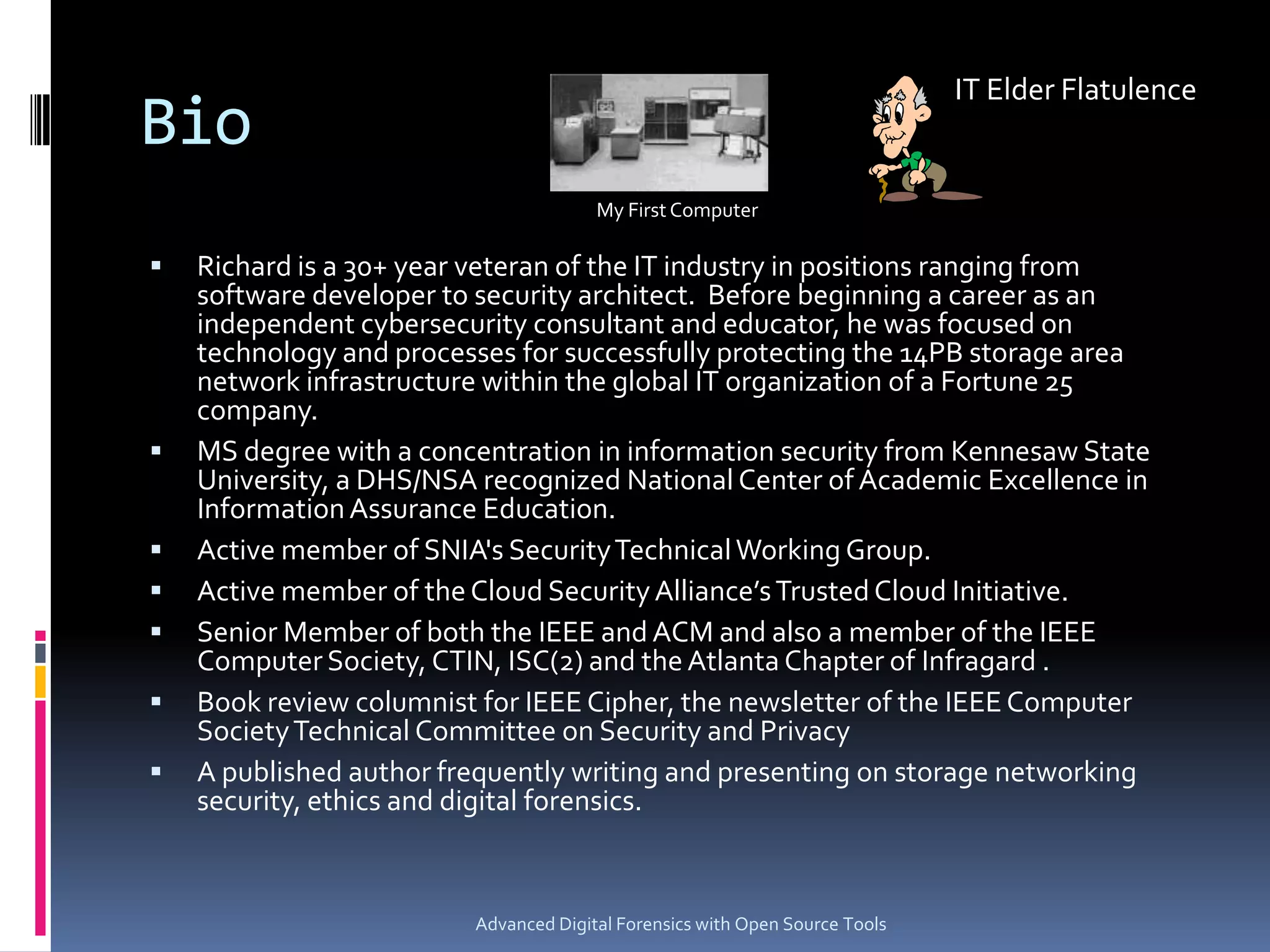 Bio

My First Computer

IT Elder Flatulence

▪ Richard is a 30+ year veteran of the IT industry in positions ranging from software developer to security architect. Before beginning a career as an independent cybersecurity consultant and educator, he was focused on technology and processes for successfully protecting the 14PB storage area network infrastructure within the global IT organization of a Fortune 25 company.

▪ MS degree with a concentration in information security from Kennesaw State University, a DHS/NSA recognized National Center of Academic Excellence in Information Assurance Education.

▪ Active member of SNIA's Security Technical Working Group.

▪ Active member of the Cloud Security Alliance's Trusted Cloud Initiative.

▪ Senior Member of both the IEEE and ACM and also a member of the IEEE Computer Society, CTIN, ISC(2) and the Atlanta Chapter of Infragard .

▪ Book review columnist for IEEE Cipher, the newsletter of the IEEE Computer Society Technical Committee on Security and Privacy

▪ A published author frequently writing and presenting on storage networking security, ethics and digital forensics.

Advanced Digital Forensics with Open Source Tools